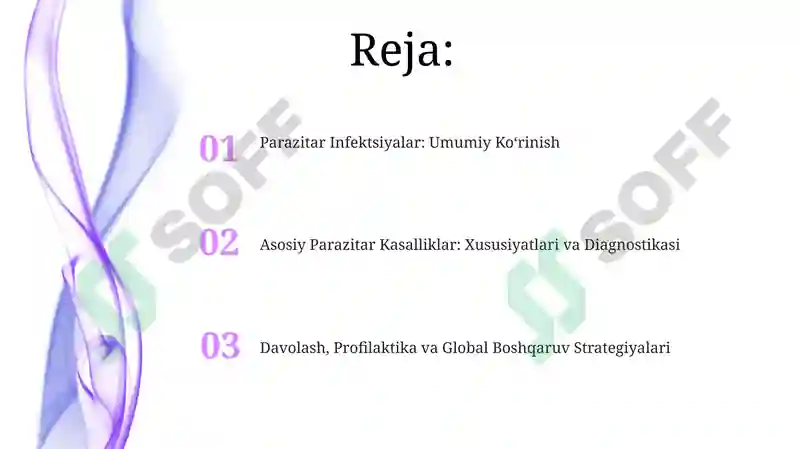 Reja:

01 Parazitar Infektsiyalar: Umumiy Koʻrinish

02 Asosiy Parazitar Kasalliklar: Xususiyatlari va Diagnostikasi

03 Davolash, Profilaktika va Global Boshqaruv Strategiyalari

SOFF

SOFF